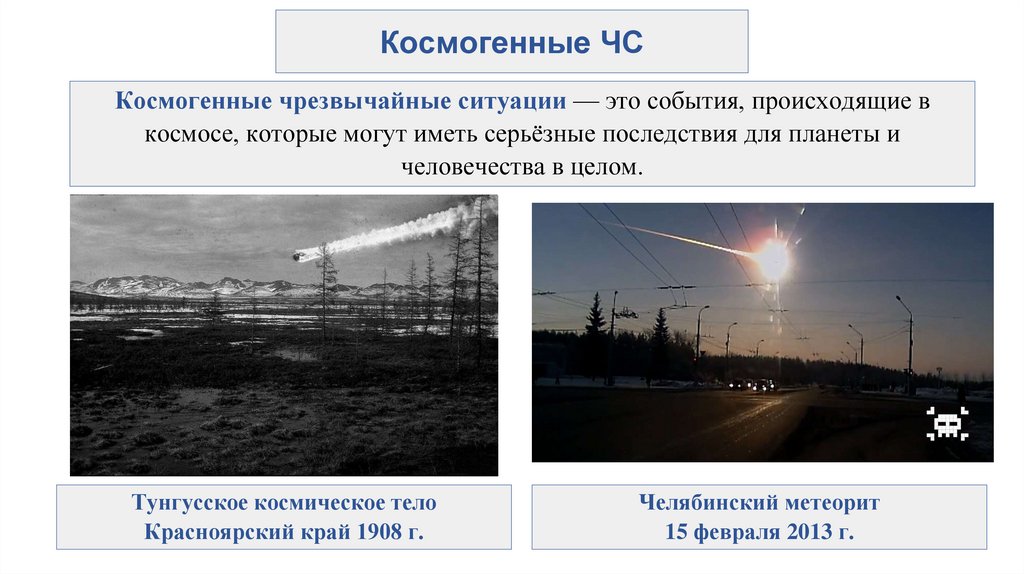 Космогенные ЧС

Космогенные чрезвычайные ситуации — это события, происходящие в космосе, которые могут иметь серьёзные последствия для планеты и человечества в целом.

Тунгусское космическое тело
Красноярский край 1908 г.

Челябинский метеорит
15 февраля 2013 г.